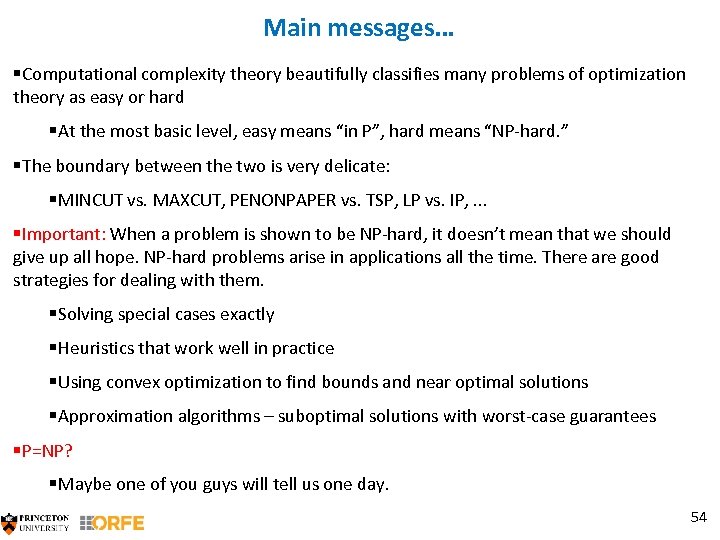 Main messages…

▪Computational complexity theory beautifully classifies many problems of optimization theory as easy or hard

▪At the most basic level, easy means "in P", hard means "NP-hard."

▪The boundary between the two is very delicate:

▪MINCUT vs. MAXCUT, PENONPAPER vs. TSP, LP vs. IP, ...

▪Important: When a problem is shown to be NP-hard, it doesn't mean that we should give up all hope. NP-hard problems arise in applications all the time. There are good strategies for dealing with them.

▪Solving special cases exactly

▪Heuristics that work well in practice

▪Using convex optimization to find bounds and near optimal solutions

▪Approximation algorithms – suboptimal solutions with worst-case guarantees

▪P=NP?

▪Maybe one of you guys will tell us one day.

PRINCETON UNIVERSITY ORFE

54